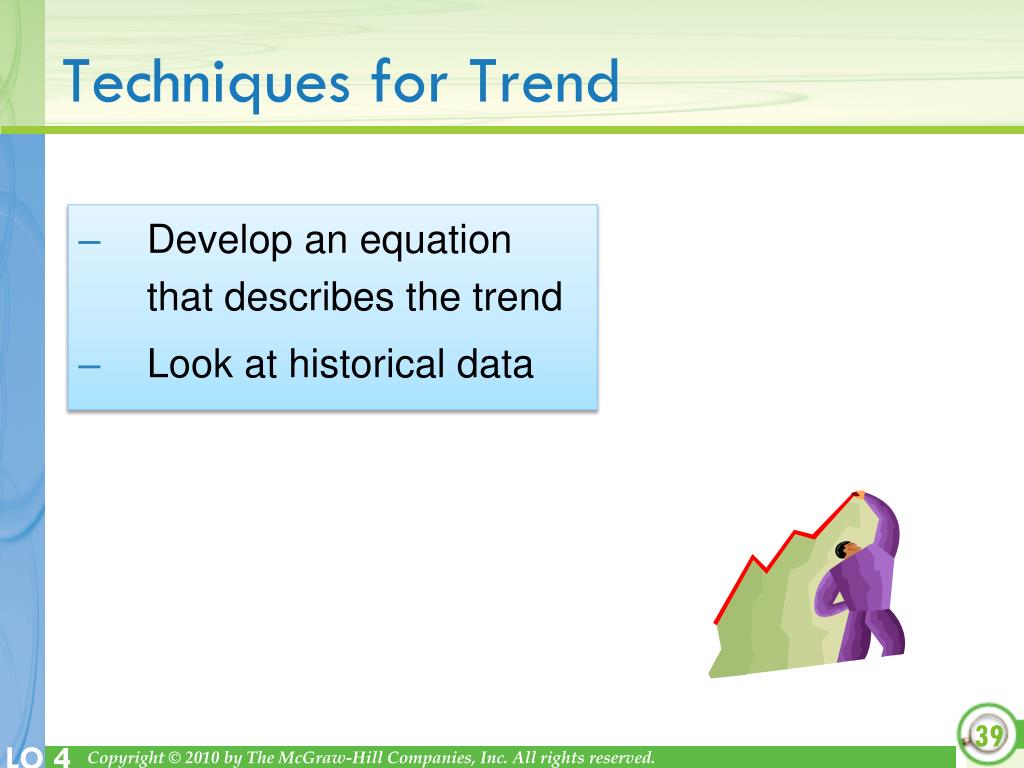 Techniques for Trend

– Develop an equation that describes the trend

– Look at historical data

LO 4

Copyright © 2010 by The McGraw-Hill Companies, Inc. All rights reserved.

39